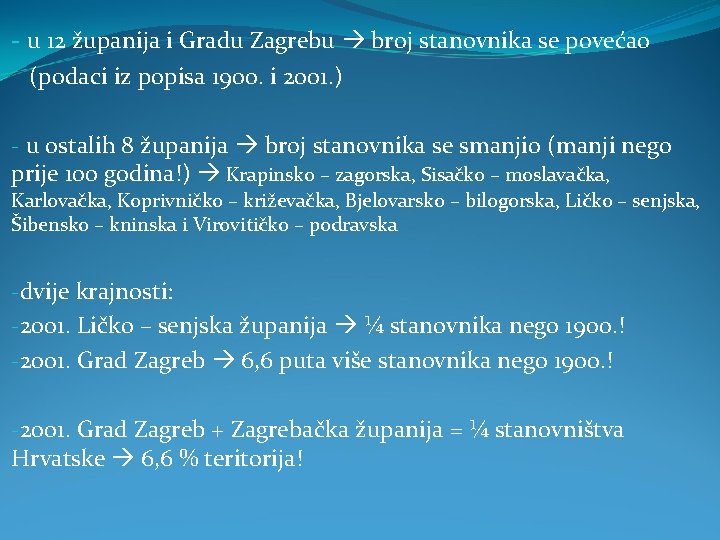 - u 12 županija i Gradu Zagrebu → broj stanovnika se povećao (podaci iz popisa 1900. i 2001.)

- u ostalih 8 županija → broj stanovnika se smanjio (manji nego prije 100 godina!) → Krapinsko – zagorska, Sisačko – moslavačka, Karlovačka, Koprivničko – križevačka, Bjelovarsko – bilogorska, Ličko – senjska, Šibensko – kninska i Virovitičko – podravska

-dvije krajnosti:
-2001. Ličko – senjska županija → ¼ stanovnika nego 1900.!
-2001. Grad Zagreb → 6,6 puta više stanovnika nego 1900.!

-2001. Grad Zagreb + Zagrebačka županija = ¼ stanovništva Hrvatske → 6,6 % teritorija!